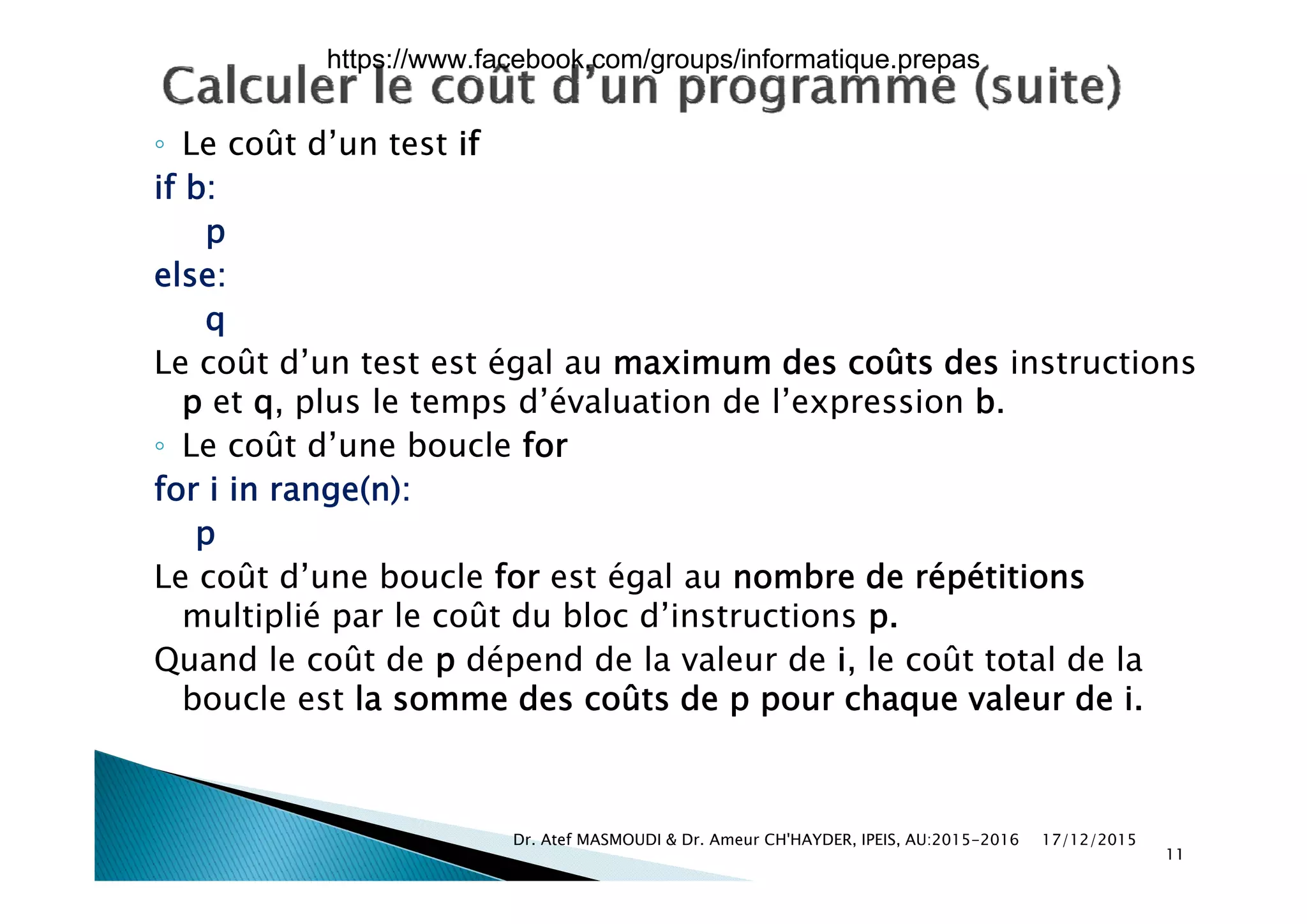 https://www.facebook.com/groups/informatique.prepas

Calculer le coût d'un programme (suite)

◦ Le coût d'un test if

if b:
    p
else:
    q

Le coût d'un test est égal au maximum des coûts des instructions p et q, plus le temps d'évaluation de l'expression b.

◦ Le coût d'une boucle for

for i in range(n):
    p

Le coût d'une boucle for est égal au nombre de répétitions multiplié par le coût du bloc d'instructions p.

Quand le coût de p dépend de la valeur de i, le coût total de la boucle est la somme des coûts de p pour chaque valeur de i.

Dr. Atef MASMOUDI & Dr. Ameur CH'HAYDER, IPEIS, AU:2015-2016    17/12/2015

11